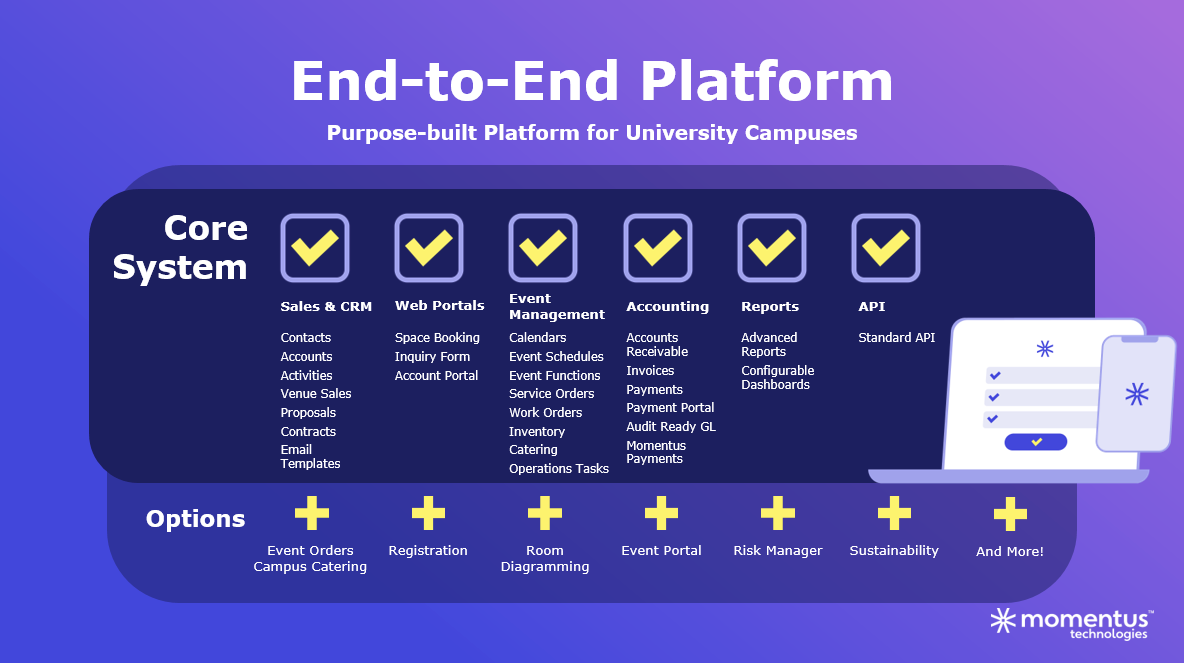 End-to-End Platform

Purpose-built Platform for University Campuses

Core System

Sales & CRM
Contacts
Accounts
Activities
Venue Sales
Proposals
Contracts
Email Templates

Web Portals
Space Booking
Inquiry Form
Account Portal

Event Management
Calendars
Event Schedules
Event Functions
Service Orders
Work Orders
Inventory
Catering
Operations Tasks

Accounting
Accounts Receivable
Invoices
Payments
Payment Portal
Audit Ready GL
Momentus Payments

Reports
Advanced Reports
Configurable Dashboards

API
Standard API

Options

Event Orders Campus Catering

Registration

Room Diagramming

Event Portal

Risk Manager

Sustainability

And More!

momentus™ technologies